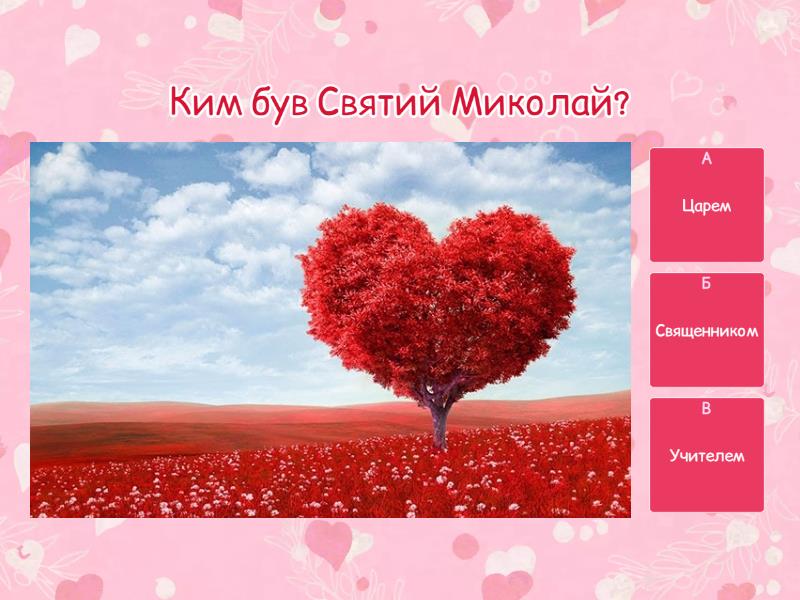 Ким був Святий Миколай?

А

Царем

Б

Священником

В

Учителем